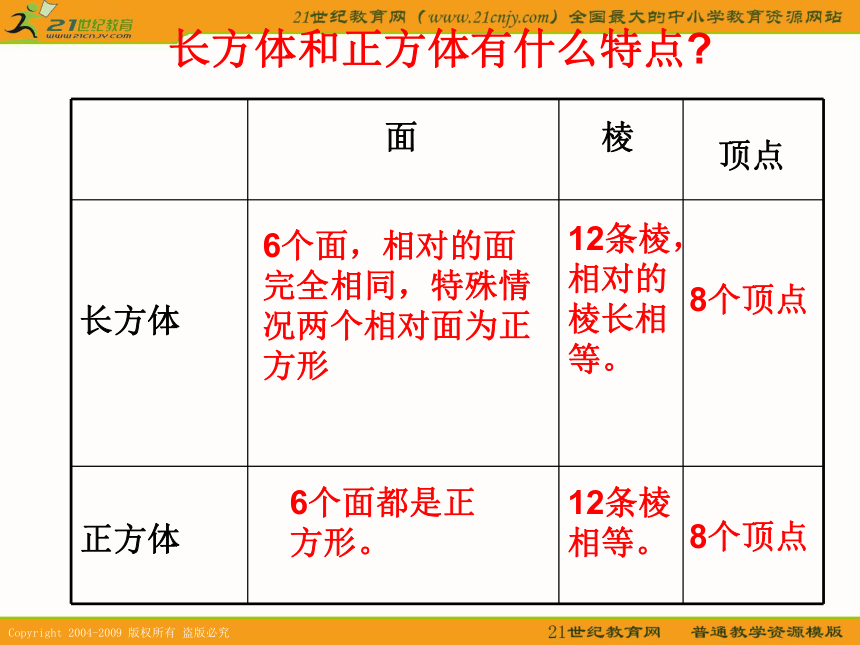 21世纪教育
www.21cnjy.com

21世纪教育网（www.21cnjy.com）全国最大的中小学教育资源网站

长方体和正方体有什么特点？

|  | 面 | 棱 | 顶点 |
|---|---|---|---|
| 长方体 | 6个面，相对的面完全相同，特殊情况两个相对面为正方形 | 12条棱，相对的棱长相等。 | 8个顶点 |
| 正方体 | 6个面都是正方形。 | 12条棱相等。 | 8个顶点 |

Copyright 2004-2009 版权所有 盗版必究

21世纪教育网 普通教学资源模版